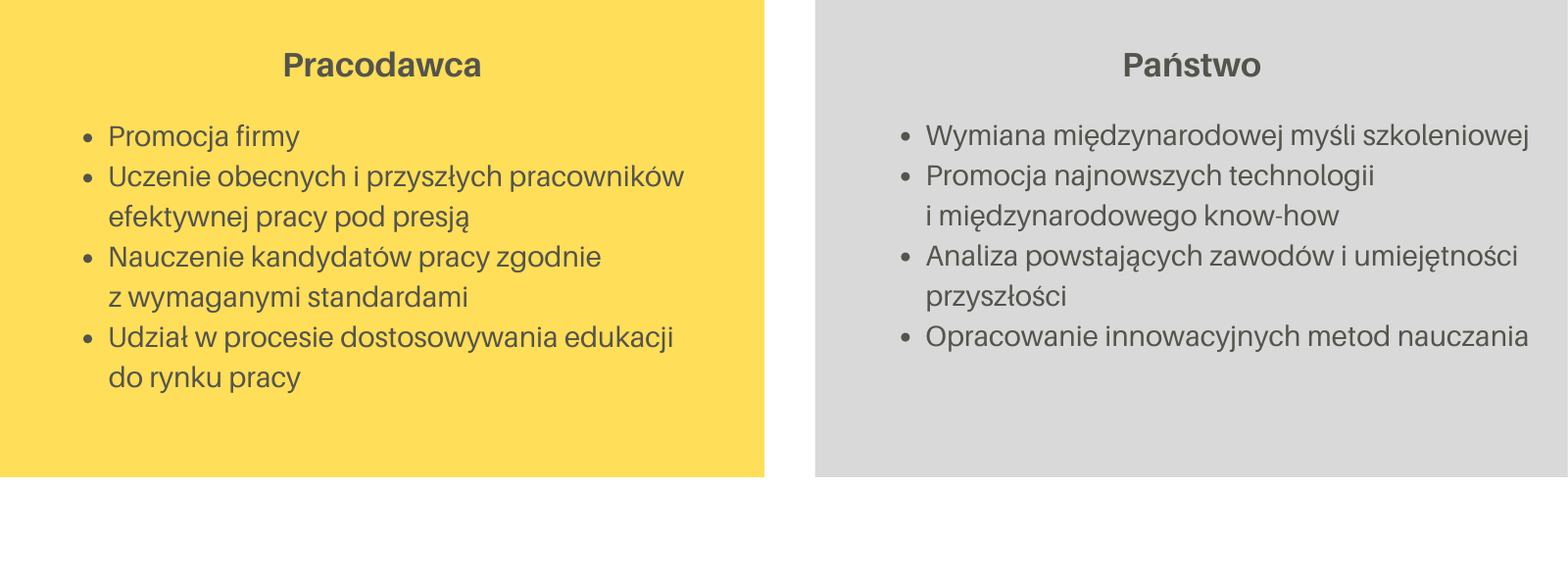 Pracodawca

- Promocja firmy
- Uczenie obecnych i przyszłych pracowników efektywnej pracy pod presją
- Nauczenie kandydatów pracy zgodnie z wymaganymi standardami
- Udział w procesie dostosowywania edukacji do rynku pracy

Państwo

- Wymiana międzynarodowej myśli szkoleniowej
- Promocja najnowszych technologii i międzynarodowego know-how
- Analiza powstających zawodów i umiejętności przyszłości
- Opracowanie innowacyjnych metod nauczania